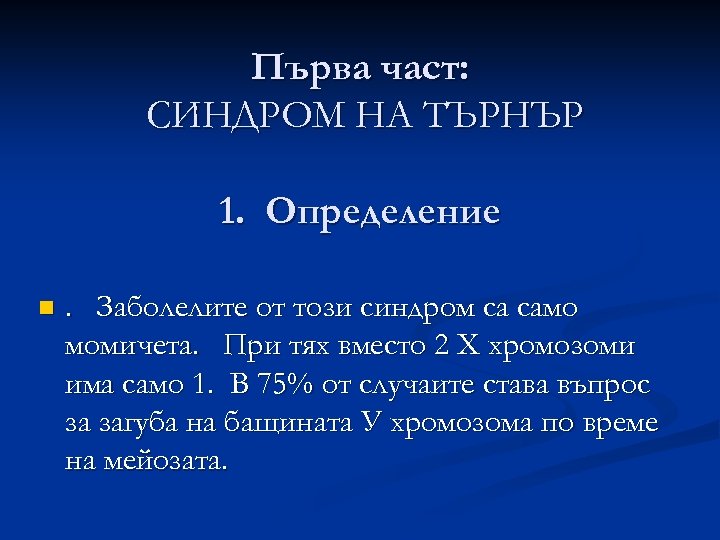 Първа част:
СИНДРОМ НА ТЪРНЪР

1. Определение

. Заболелите от този синдром са само момичета. При тях вместо 2 Х хромозоми има само 1. В 75% от случаите става въпрос за загуба на бащината У хромозома по време на мейозата.